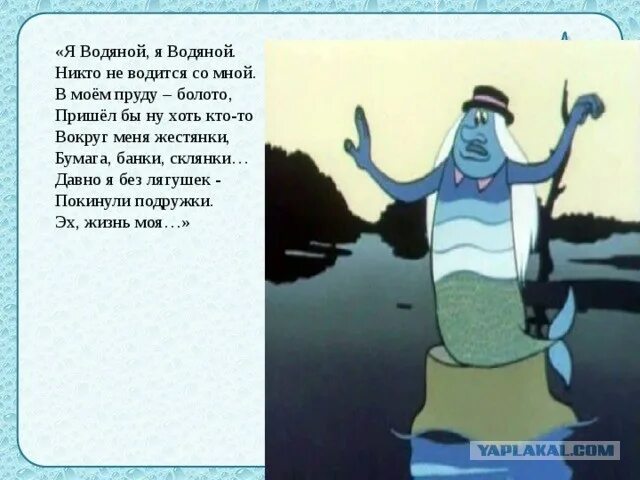 «Я Водяной, я Водяной.
Никто не водится со мной.
В моём пруду – болото,
Пришёл бы ну хоть кто-то
Вокруг меня жестянки,
Бумага, банки, склянки…
Давно я без лягушек -
Покинули подружки.
Эх, жизнь моя…»

YAPLAKAL.COM